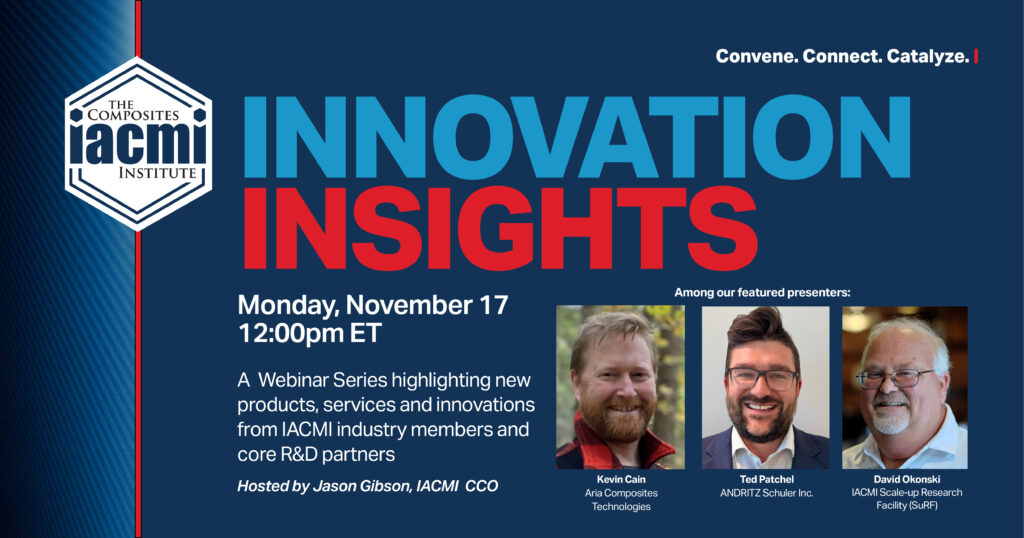 THE COMPOSITES
IACMI
INSTITUTE

Convene. Connect. Catalyze.

INNOVATION INSIGHTS

Monday, November 17
12:00pm ET

A Webinar Series highlighting new products, services and innovations from IACMI industry members and core R&D partners

Hosted by Jason Gibson, IACMI CCO

Among our featured presenters:

Kevin Cain
Aria Composites Technologies

Ted Patchel
ANDRITZ Schuler Inc.

David Okonski
IACMI Scale-up Research Facility (SuRF)